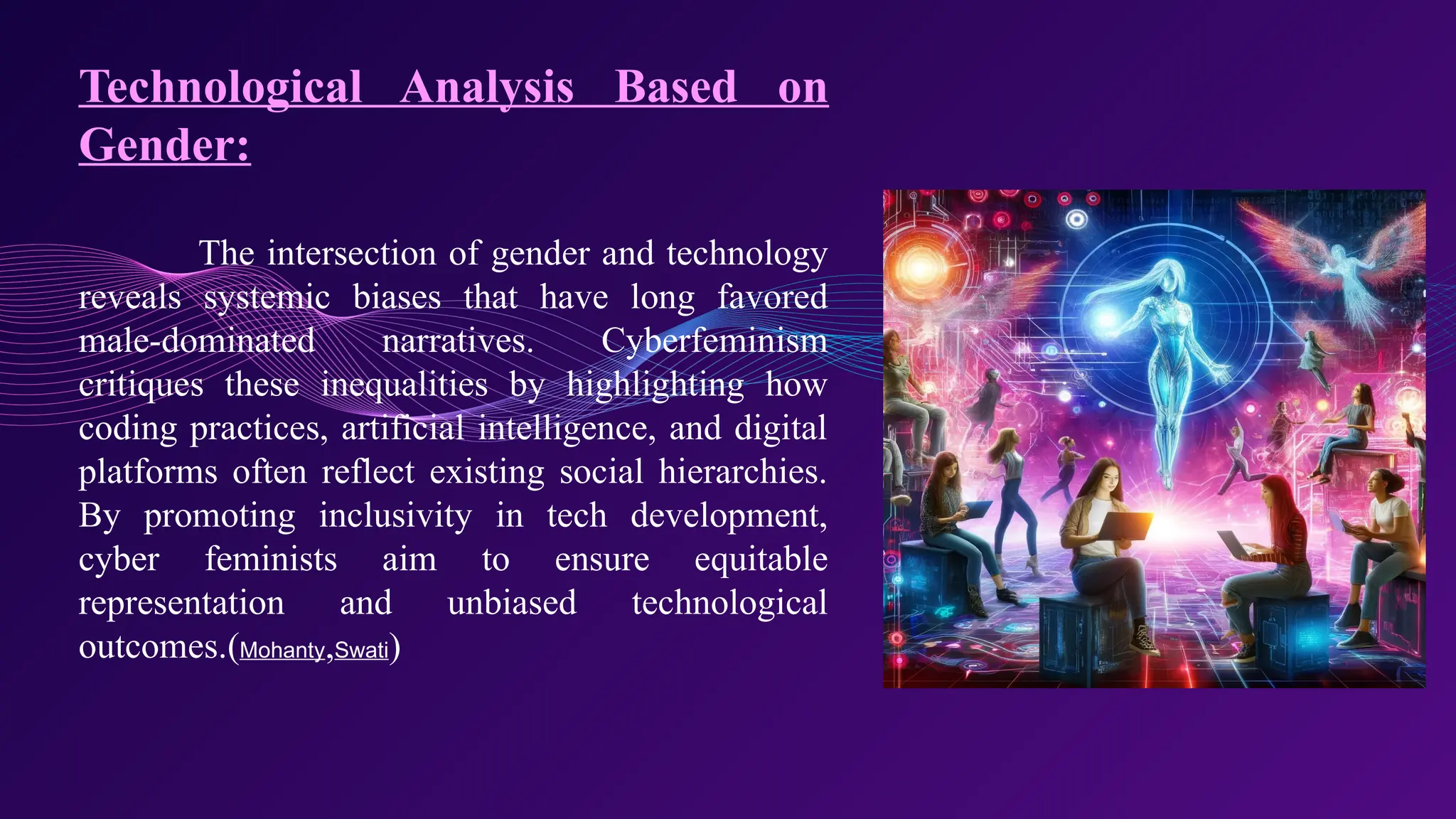 Technological Analysis Based on Gender:

The intersection of gender and technology reveals systemic biases that have long favored male-dominated narratives. Cyberfeminism critiques these inequalities by highlighting how coding practices, artificial intelligence, and digital platforms often reflect existing social hierarchies. By promoting inclusivity in tech development, cyber feminists aim to ensure equitable representation and unbiased technological outcomes.(Mohanty,Swati)